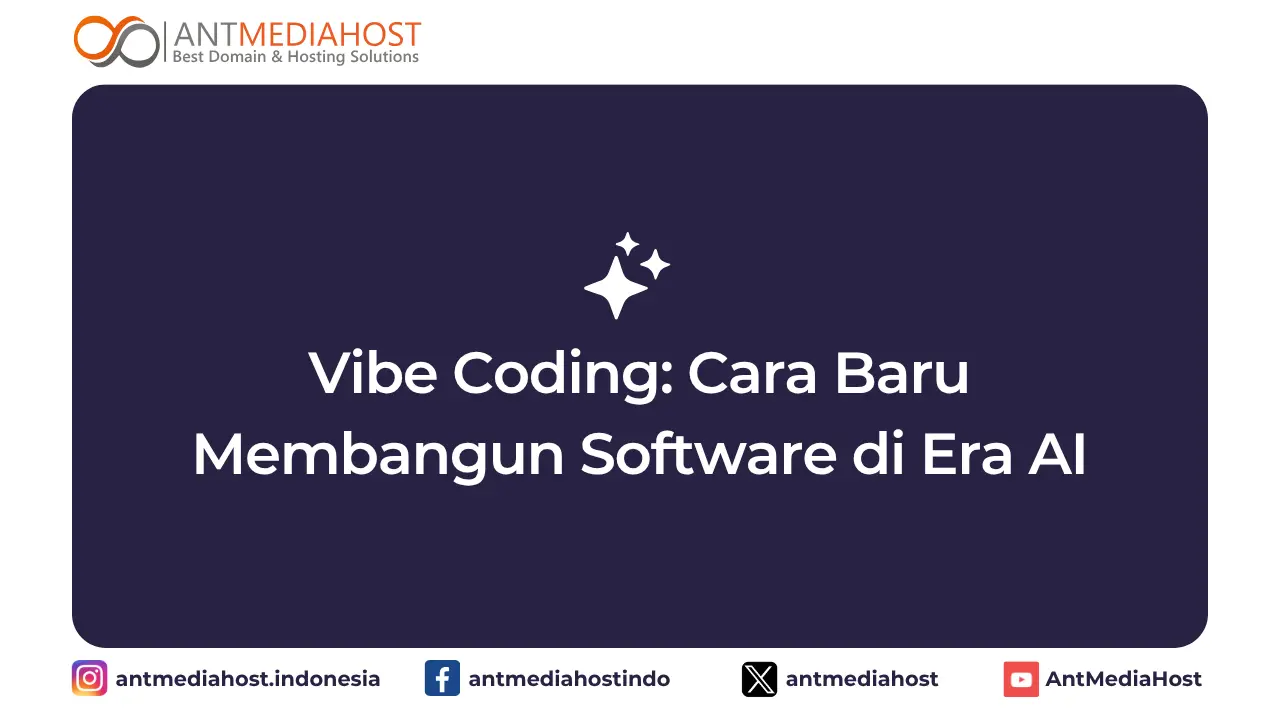 ANTMEDIAHOST
Best Domain & Hosting Solutions

Vibe Coding: Cara Baru Membangun Software di Era AI

antmediahost.indonesia
antmediahostindo
antmediahost
AntMediaHost